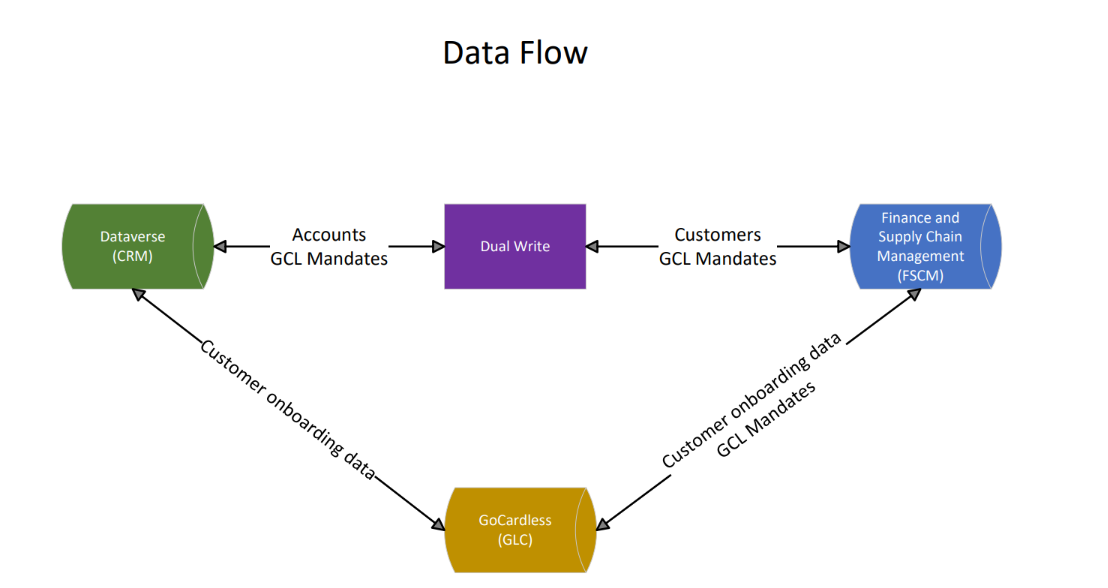 Data Flow

Dataverse
(CRM)

Accounts
GCL Mandates

Dual Write

Customers
GCL Mandates

Finance and
Supply Chain
Management
(FSCM)

Customer onboarding data

Customer onboarding data
GCL Mandates

GoCardless
(GLC)